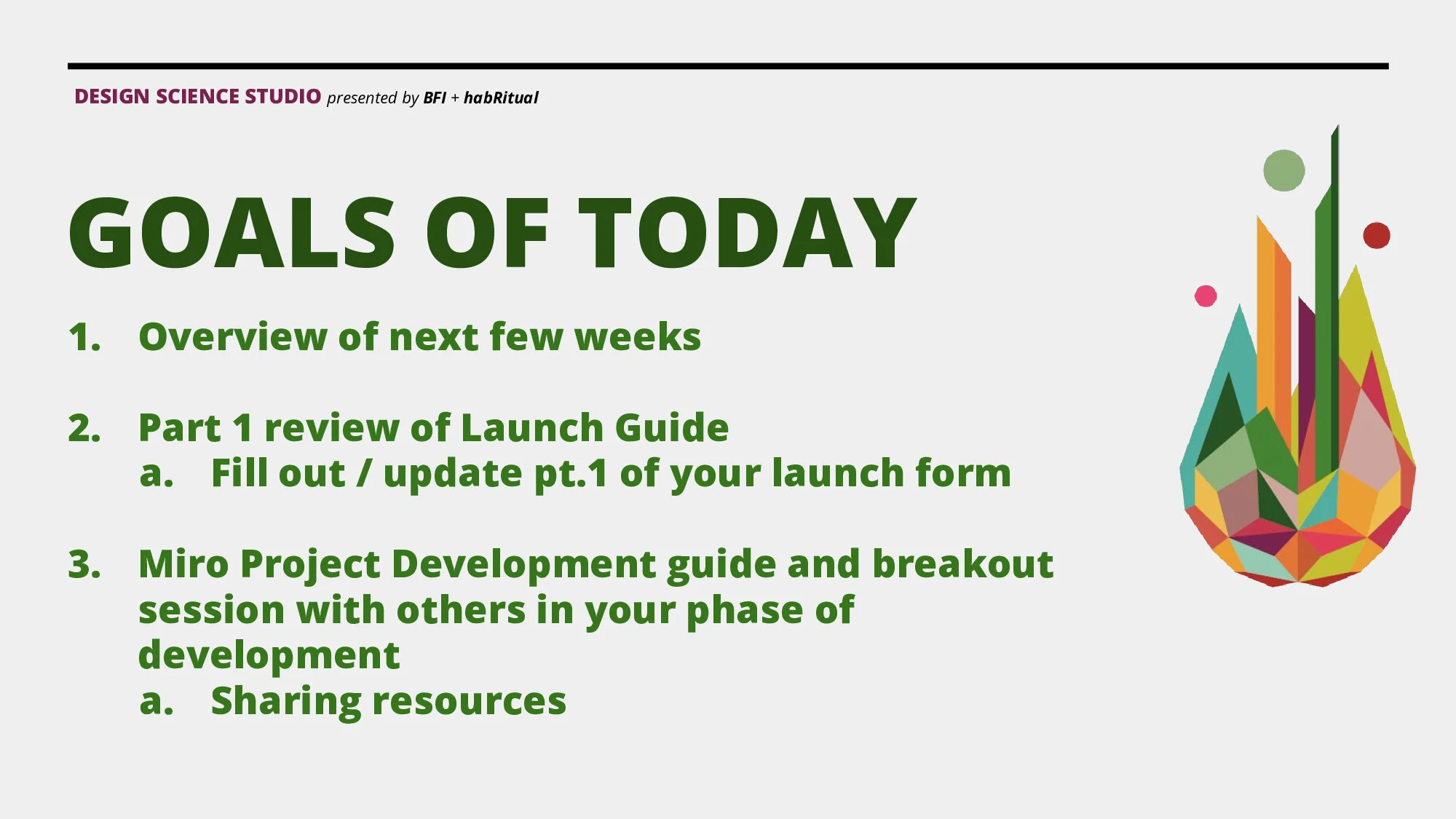 DESIGN SCIENCE STUDIO presented by BFI + habRitual

GOALS OF TODAY

1. Overview of next few weeks

2. Part 1 review of Launch Guide
a. Fill out / update pt.1 of your launch form

3. Miro Project Development guide and breakout session with others in your phase of development
a. Sharing resources